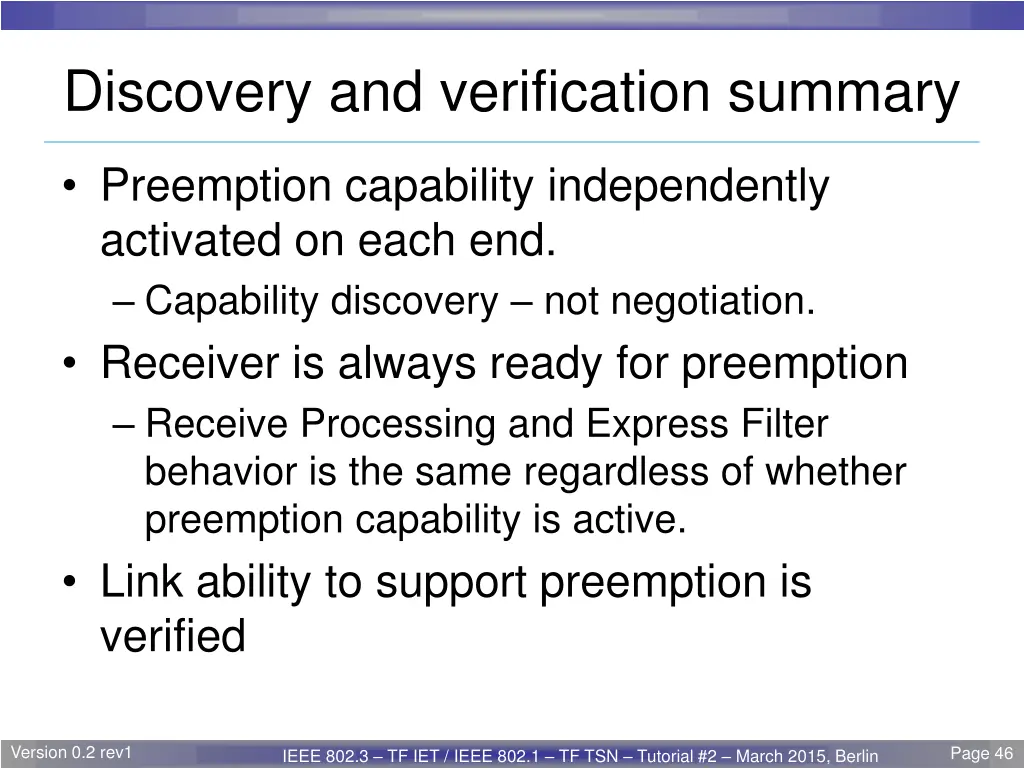 Discovery and verification summary

• Preemption capability independently activated on each end.
– Capability discovery – not negotiation.
• Receiver is always ready for preemption
– Receive Processing and Express Filter behavior is the same regardless of whether preemption capability is active.
• Link ability to support preemption is verified

Version 0.2 rev1
IEEE 802.3 – TF IET / IEEE 802.1 – TF TSN – Tutorial #2 – March 2015, Berlin
Page 46